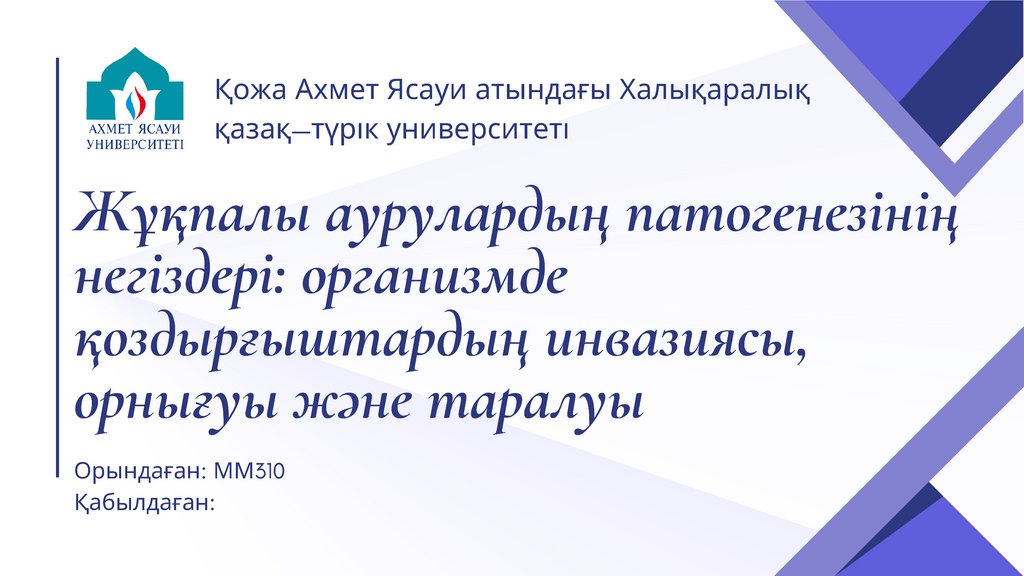 АХМЕТ ЯСАУИ УНИВЕРСИТЕТІ

Қожа Ахмет Ясауи атындағы Халықаралық қазақ–түрік университеті

Жұқпалы аурулардың патогенезінің негіздері: организмде қоздырғыштардың инвазиясы, орнығуы және таралуы

Орындаған: ММ310
Қабылдаған: